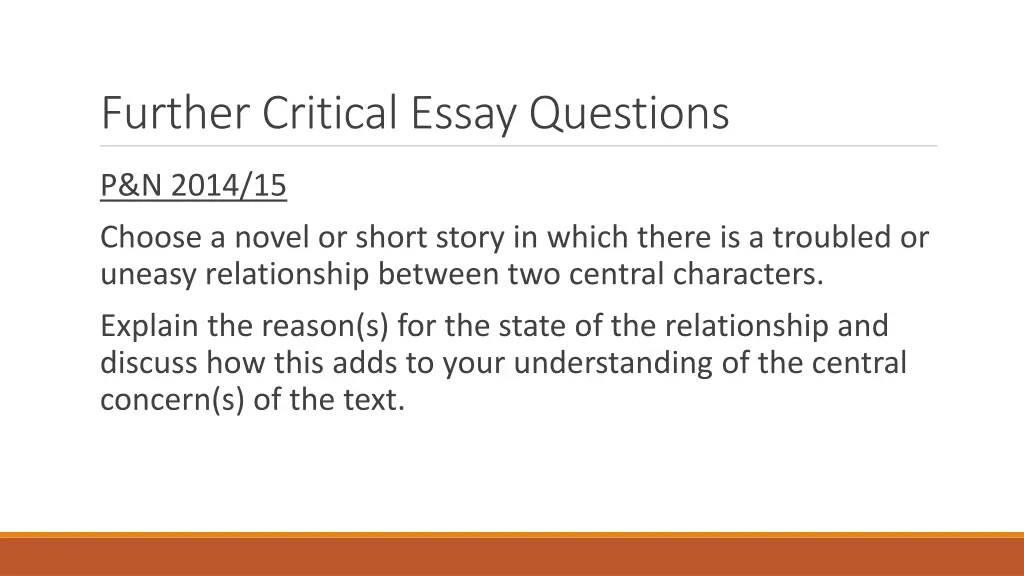 Further Critical Essay Questions

P&N 2014/15

Choose a novel or short story in which there is a troubled or uneasy relationship between two central characters.

Explain the reason(s) for the state of the relationship and discuss how this adds to your understanding of the central concern(s) of the text.